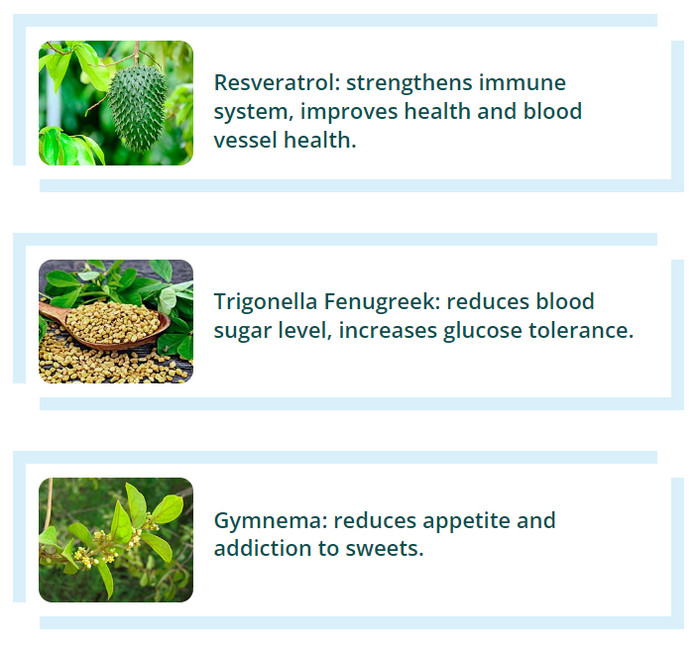 Resveratrol: strengthens immune system, improves health and blood vessel health.

Trigonella Fenugreek: reduces blood sugar level, increases glucose tolerance.

Gymnema: reduces appetite and addiction to sweets.